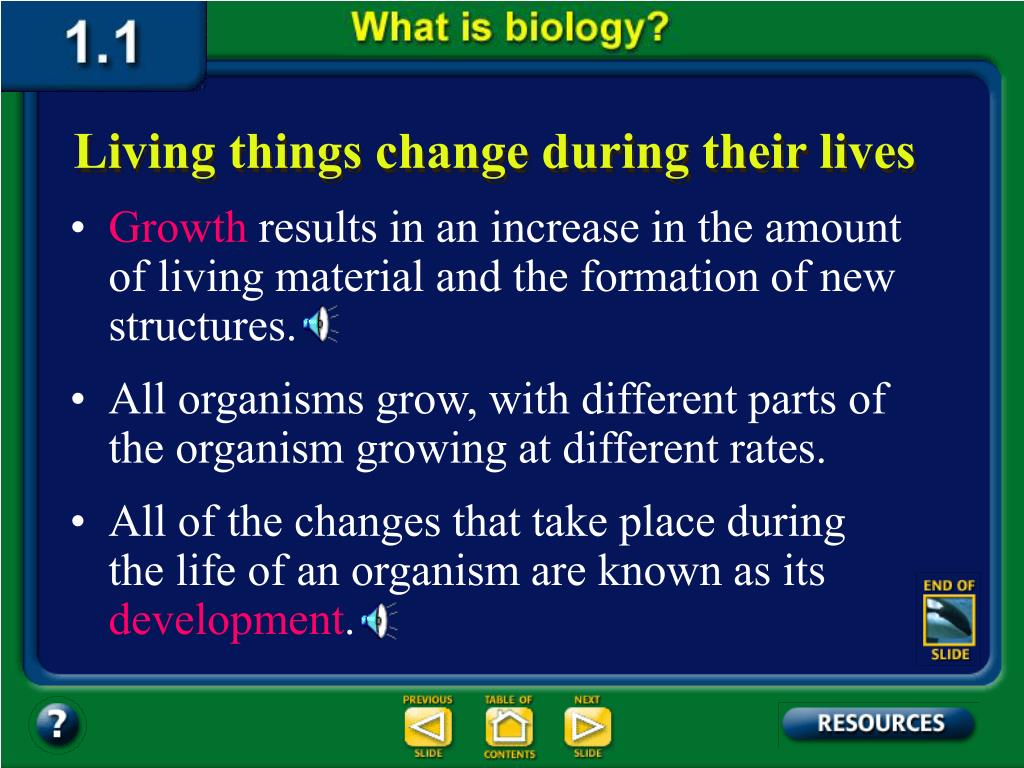 1.1

What is biology?

Living things change during their lives

• Growth results in an increase in the amount of living material and the formation of new structures.

• All organisms grow, with different parts of the organism growing at different rates.

• All of the changes that take place during the life of an organism are known as its development.

END OF SLIDE

?

PREVIOUS SLIDE

TABLE OF CONTENTS

NEXT SLIDE

RESOURCES